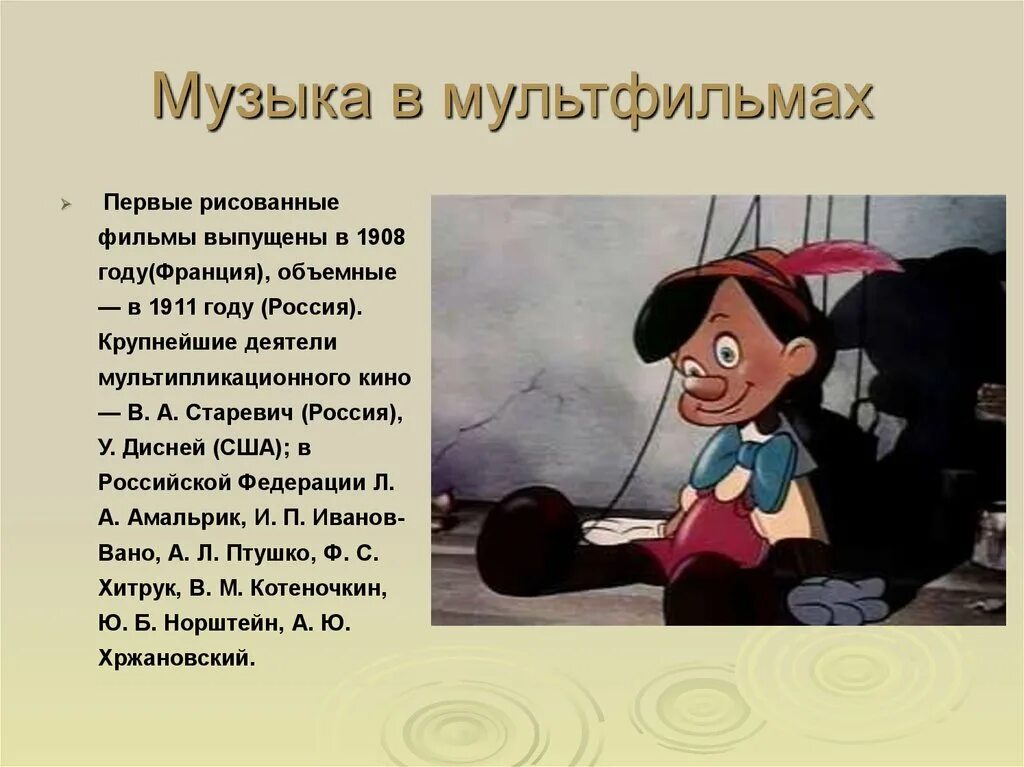 Музыка в мультфильмах

Первые рисованные фильмы выпущены в 1908 году(Франция), объемные — в 1911 году (Россия). Крупнейшие деятели мультипликационного кино — В. А. Старевич (Россия), У. Дисней (США); в Российской Федерации Л. А. Амальрик, И. П. Иванов-Вано, А. Л. Птушко, Ф. С. Хитрук, В. М. Котеночкин, Ю. Б. Норштейн, А. Ю. Хржановский.